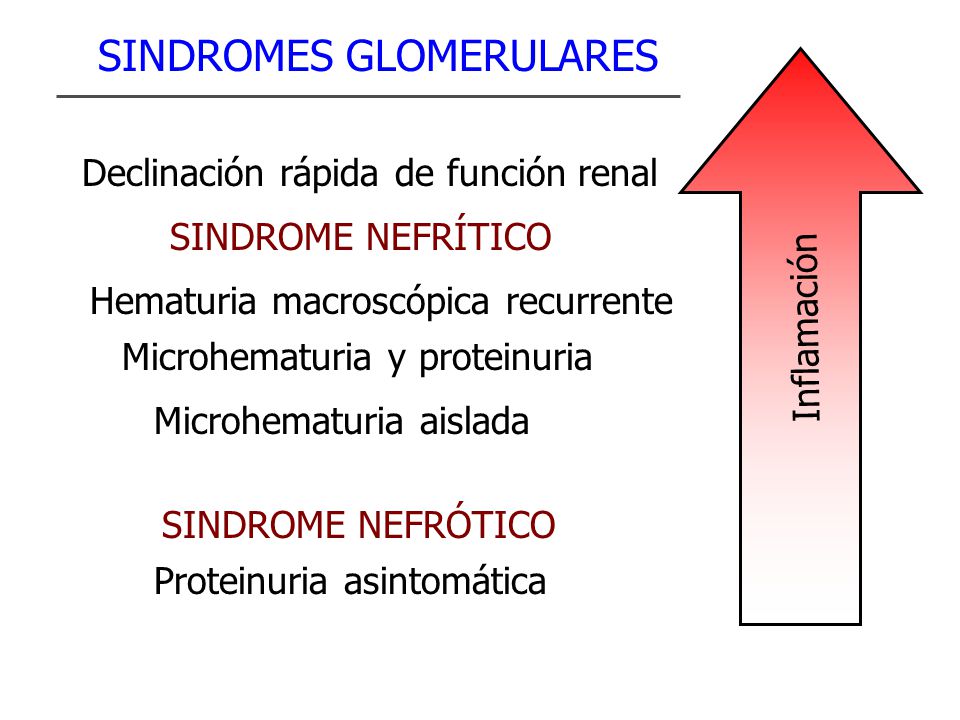 SINDROMES GLOMERULARES

Declinación rápida de función renal

SINDROME NEFRÍTICO

Hematuria macroscópica recurrente

Microhematuria y proteinuria

Microhematuria aislada

SINDROME NEFRÓTICO

Proteinuria asintomática

Inflamación